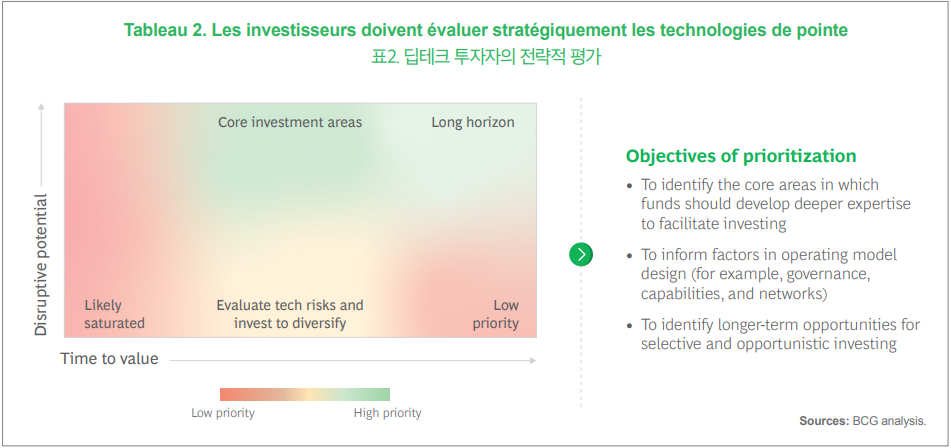 Tableau 2. Les investisseurs doivent évaluer stratégiquement les technologies de pointe
표2. 딥테크 투자자의 전략적 평가

Disruptive potential

Core investment areas

Long horizon

Likely saturated

Evaluate tech risks and invest to diversify

Low priority

Time to value

Low priority

High priority

Objectives of prioritization

• To identify the core areas in which funds should develop deeper expertise to facilitate investing

• To inform factors in operating model design (for example, governance, capabilities, and networks)

• To identify longer-term opportunities for selective and opportunistic investing

Sources: BCG analysis.